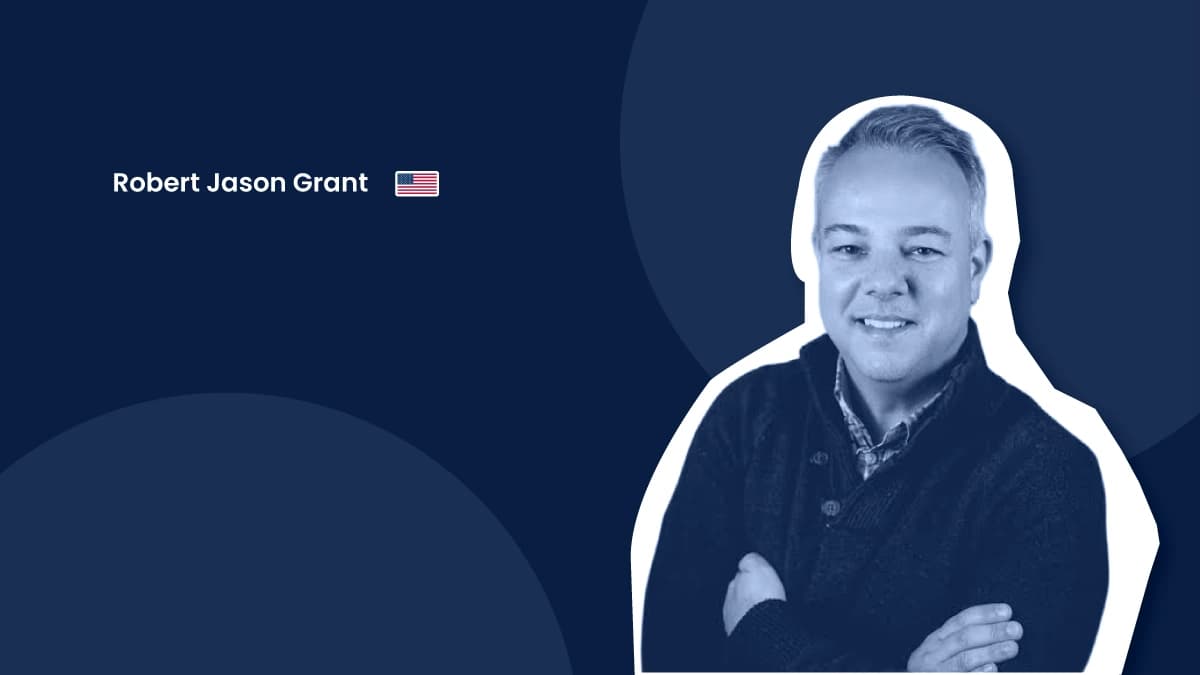 Robert Jason Grant